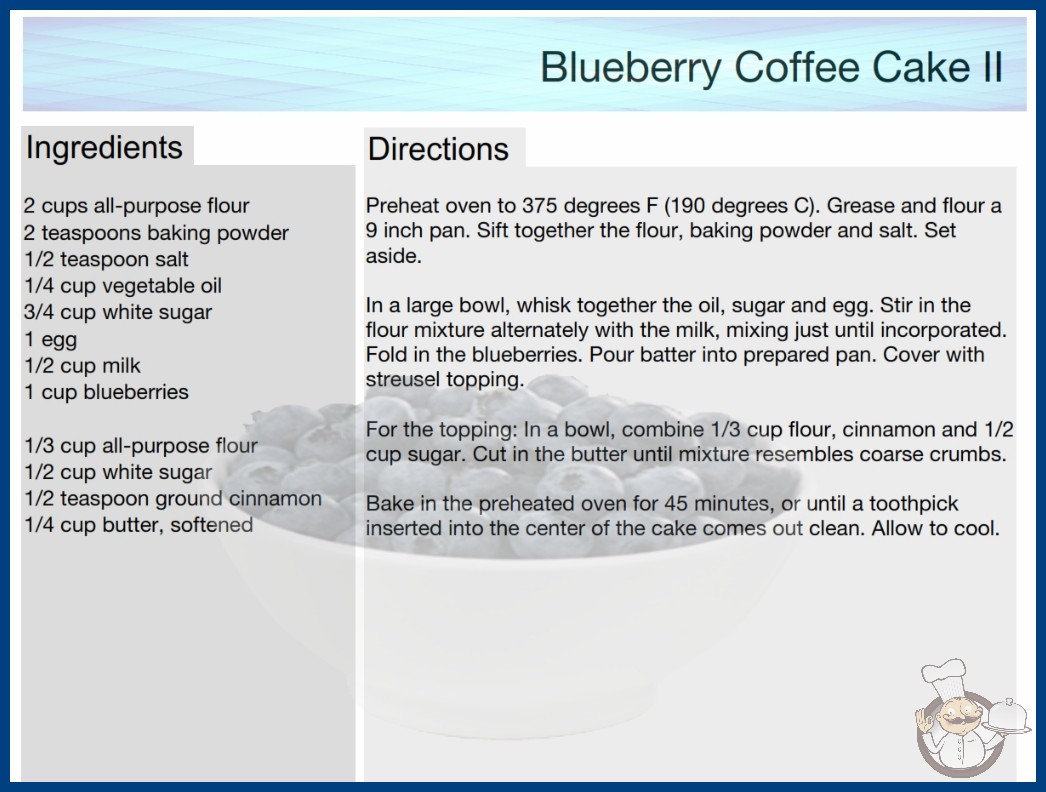 Blueberry Coffee Cake II

Ingredients

2 cups all-purpose flour
2 teaspoons baking powder
1/2 teaspoon salt
1/4 cup vegetable oil
3/4 cup white sugar
1 egg
1/2 cup milk
1 cup blueberries

1/3 cup all-purpose flour
1/2 cup white sugar
1/2 teaspoon ground cinnamon
1/4 cup butter, softened

Directions

Preheat oven to 375 degrees F (190 degrees C). Grease and flour a 9 inch pan. Sift together the flour, baking powder and salt. Set aside.

In a large bowl, whisk together the oil, sugar and egg. Stir in the flour mixture alternately with the milk, mixing just until incorporated. Fold in the blueberries. Pour batter into prepared pan. Cover with streusel topping.

For the topping: In a bowl, combine 1/3 cup flour, cinnamon and 1/2 cup sugar. Cut in the butter until mixture resembles coarse crumbs.

Bake in the preheated oven for 45 minutes, or until a toothpick inserted into the center of the cake comes out clean. Allow to cool.